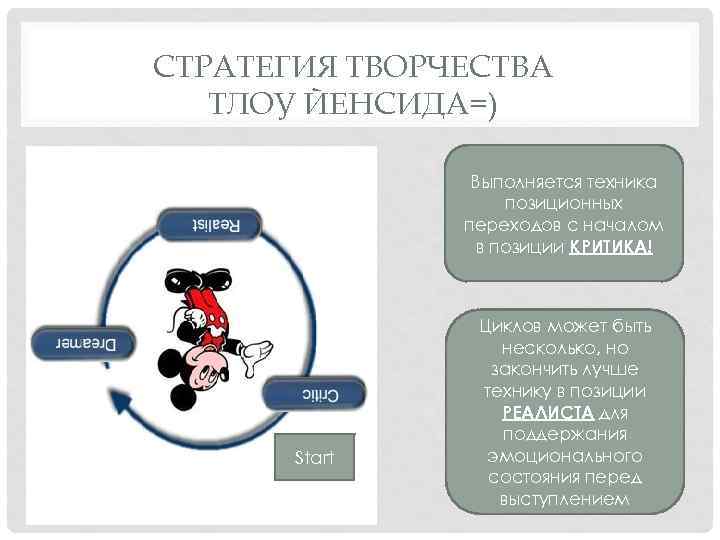 СТРАТЕГИЯ ТВОРЧЕСТВА ТЛОУ ЙЕНСИДА=)

Realist

Dreamer

Critic

Start

Выполняется техника позиционных переходов с началом в позиции КРИТИКА!

Циклов может быть несколько, но закончить лучше технику в позиции РЕАЛИСТА для поддержания эмоционального состояния перед выступлением